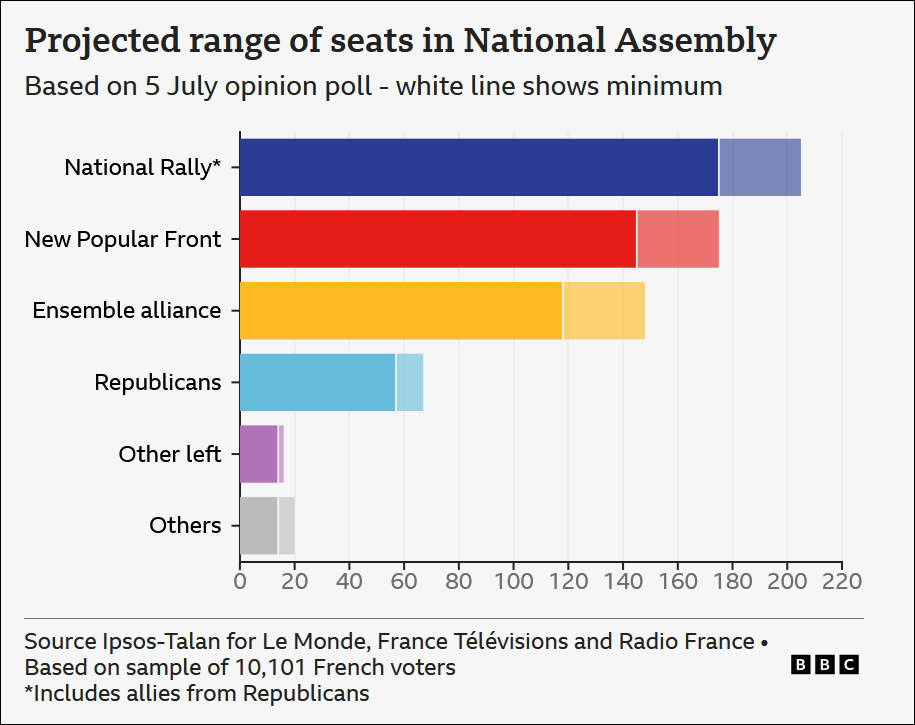 Projected range of seats in National Assembly

Based on 5 July opinion poll - white line shows minimum

National Rally*
New Popular Front
Ensemble alliance
Republicans
Other left
Others

0 20 40 60 80 100 120 140 160 180 200 220

Source Ipsos-Talan for Le Monde, France Télévisions and Radio France • Based on sample of 10,101 French voters
*Includes allies from Republicans

BBC